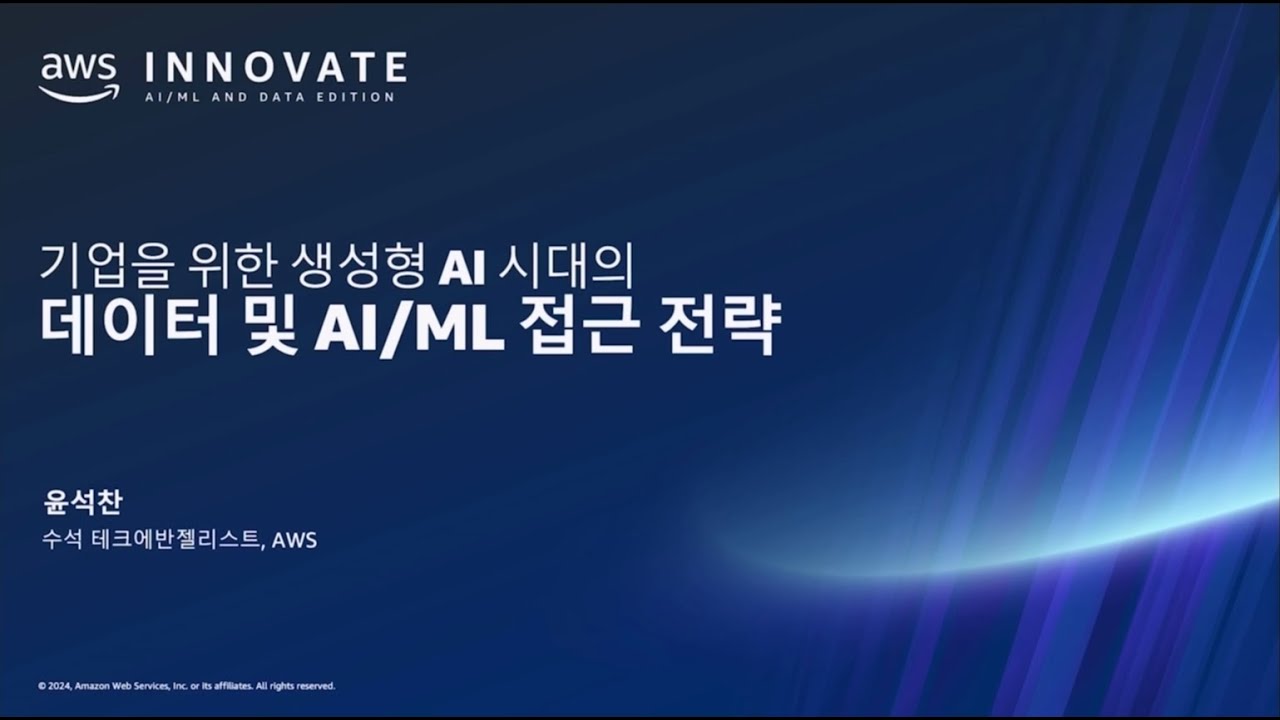 aws INNOVATE
AI/ML AND DATA EDITION

기업을 위한 생성형 AI 시대의
데이터 및 AI/ML 접근 전략

윤석찬
수석 테크에반젤리스트, AWS

© 2024, Amazon Web Services, Inc. or its affiliates. All rights reserved.